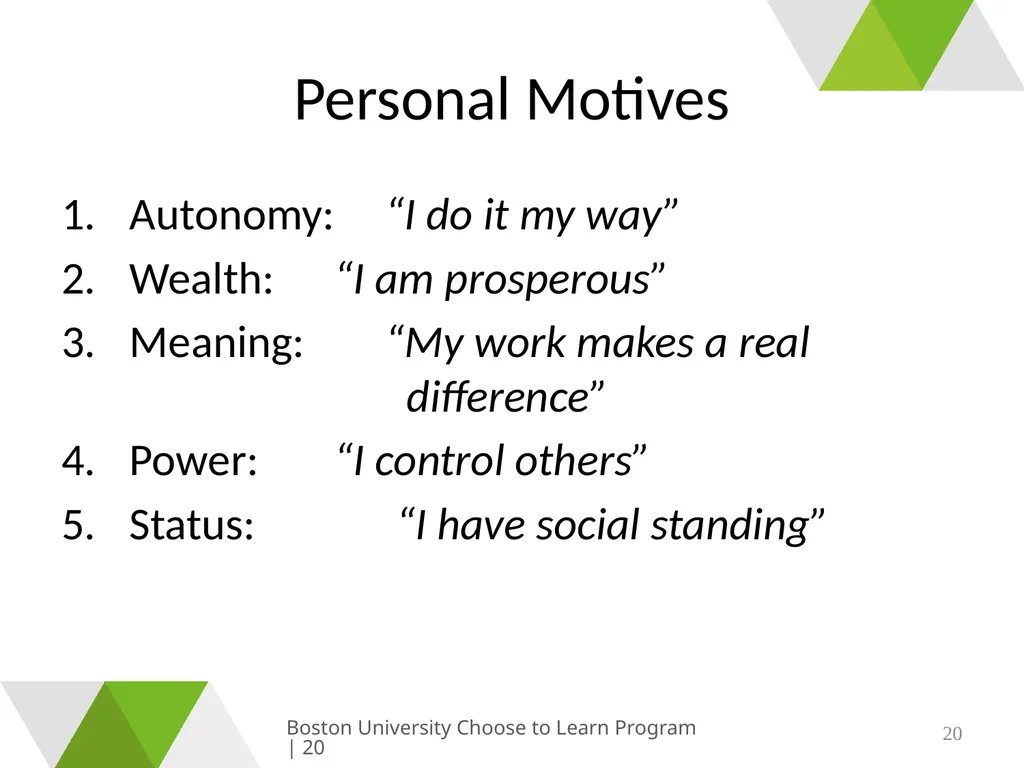 Personal Motives

1. Autonomy: “I do it my way”
2. Wealth: “I am prosperous”
3. Meaning: “My work makes a real difference”
4. Power: “I control others”
5. Status: “I have social standing”

Boston University Choose to Learn Program | 20

20